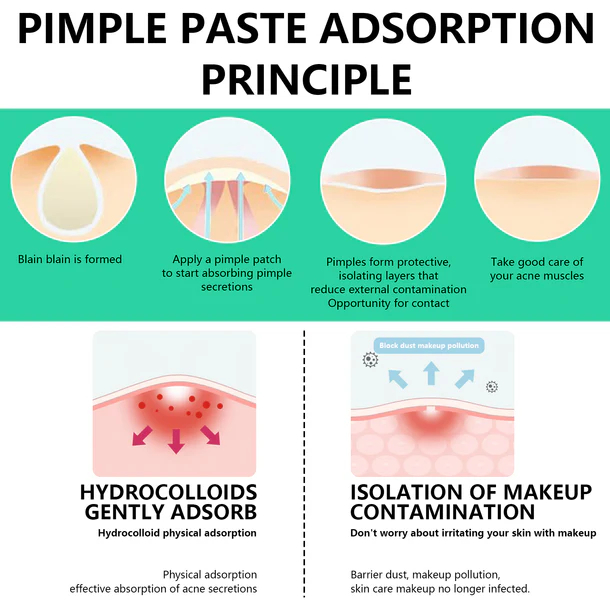 PIMPLE PASTE ADSORPTION PRINCIPLE

Blain blain is formed

Apply a pimple patch to start absorbing pimple secretions

Pimples form protective, isolating layers that reduce external contamination Opportunity for contact

Take good care of your acne muscles

HYDROCOLLOIDS GENTLY ADSORB

Hydrocolloid physical adsorption

Physical adsorption effective absorption of acne secretions

Block dust makeup pollution

ISOLATION OF MAKEUP CONTAMINATION

Don't worry about irritating your skin with makeup

Barrier dust, makeup pollution, skin care makeup no longer infected.